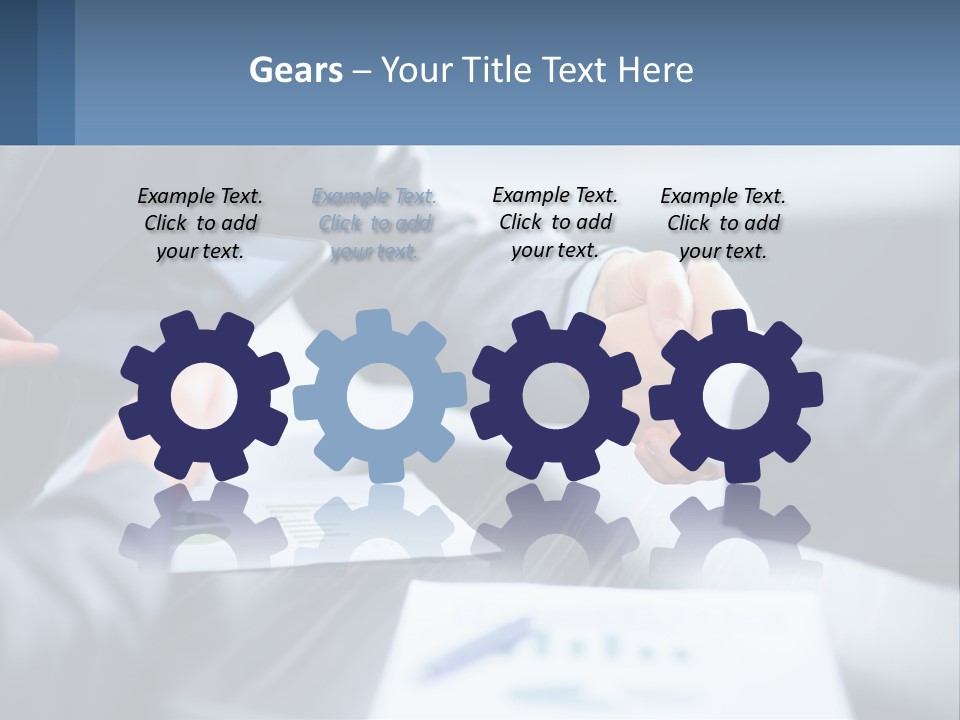 Gears – Your Title Text Here

Example Text. Click to add your text.

Example Text. Click to add your text.

Example Text. Click to add your text.

Example Text. Click to add your text.